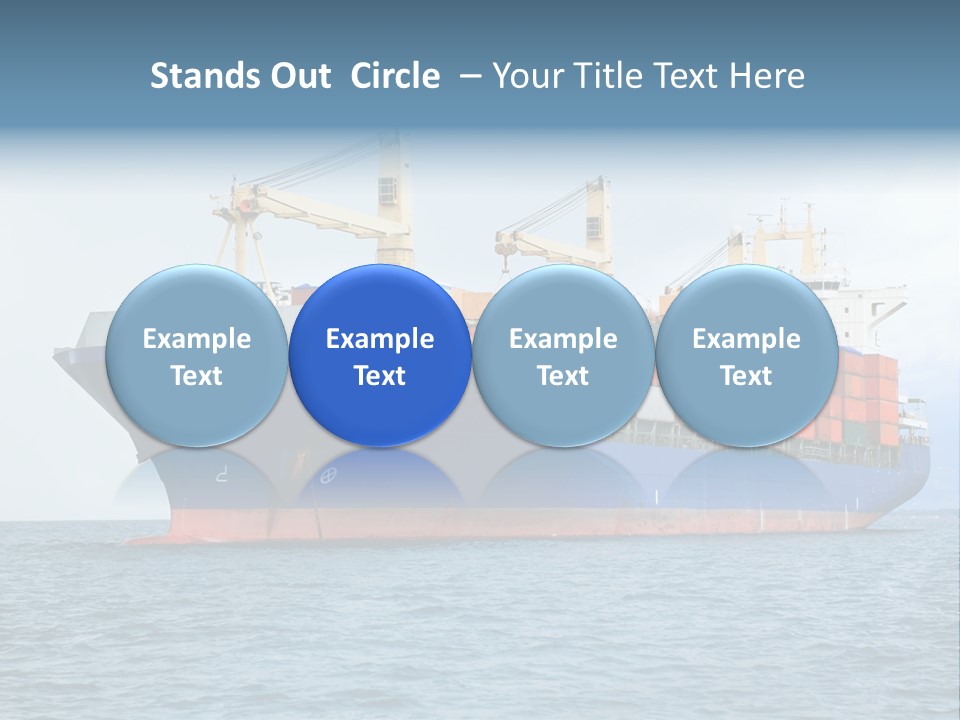 Stands Out Circle – Your Title Text Here

Example Text

Example Text

Example Text

Example Text